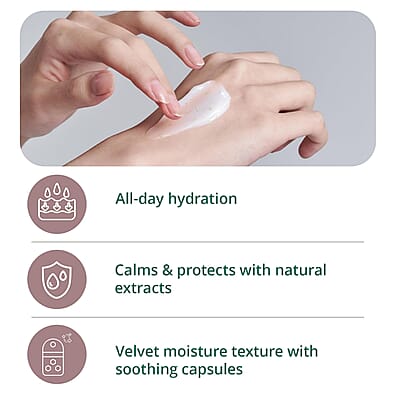 All-day hydration

Calms & protects with natural extracts

Velvet moisture texture with soothing capsules